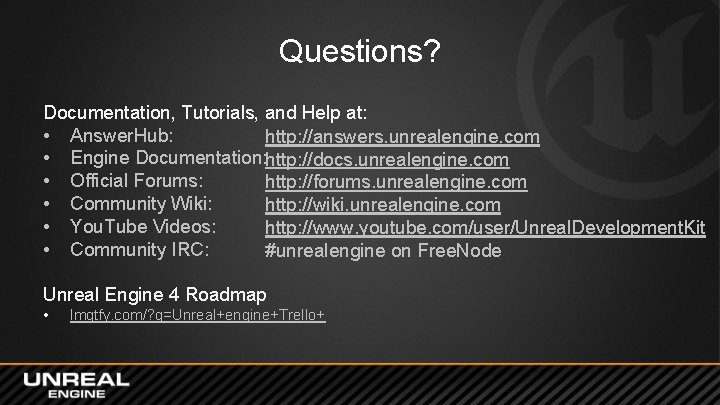 Questions?

Documentation, Tutorials, and Help at:
• AnswerHub: http://answers.unrealengine.com
• Engine Documentation: http://docs.unrealengine.com
• Official Forums: http://forums.unrealengine.com
• Community Wiki: http://wiki.unrealengine.com
• YouTube Videos: http://www.youtube.com/user/UnrealDevelopmentKit
• Community IRC: #unrealengine on FreeNode

Unreal Engine 4 Roadmap
• lmgtfy.com/?q=Unreal+engine+Trello+

UNREAL
ENGINE